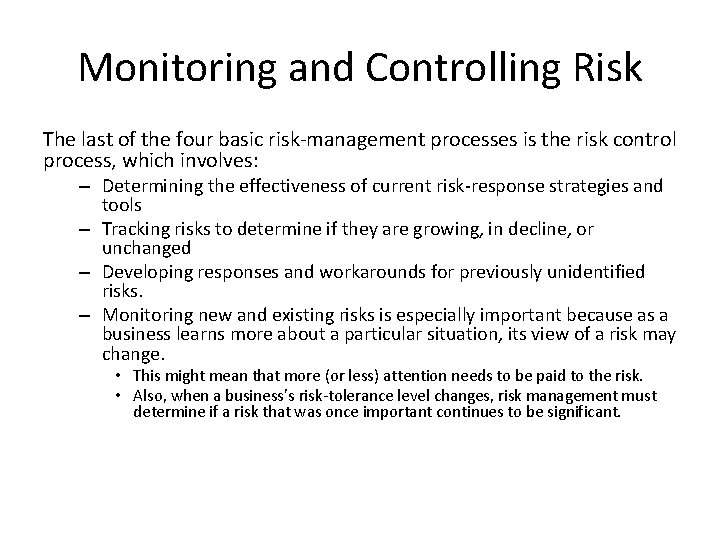 Monitoring and Controlling Risk

The last of the four basic risk-management processes is the risk control process, which involves:

– Determining the effectiveness of current risk-response strategies and tools
– Tracking risks to determine if they are growing, in decline, or unchanged
– Developing responses and workarounds for previously unidentified risks.
– Monitoring new and existing risks is especially important because as a business learns more about a particular situation, its view of a risk may change.
  • This might mean that more (or less) attention needs to be paid to the risk.
  • Also, when a business's risk-tolerance level changes, risk management must determine if a risk that was once important continues to be significant.